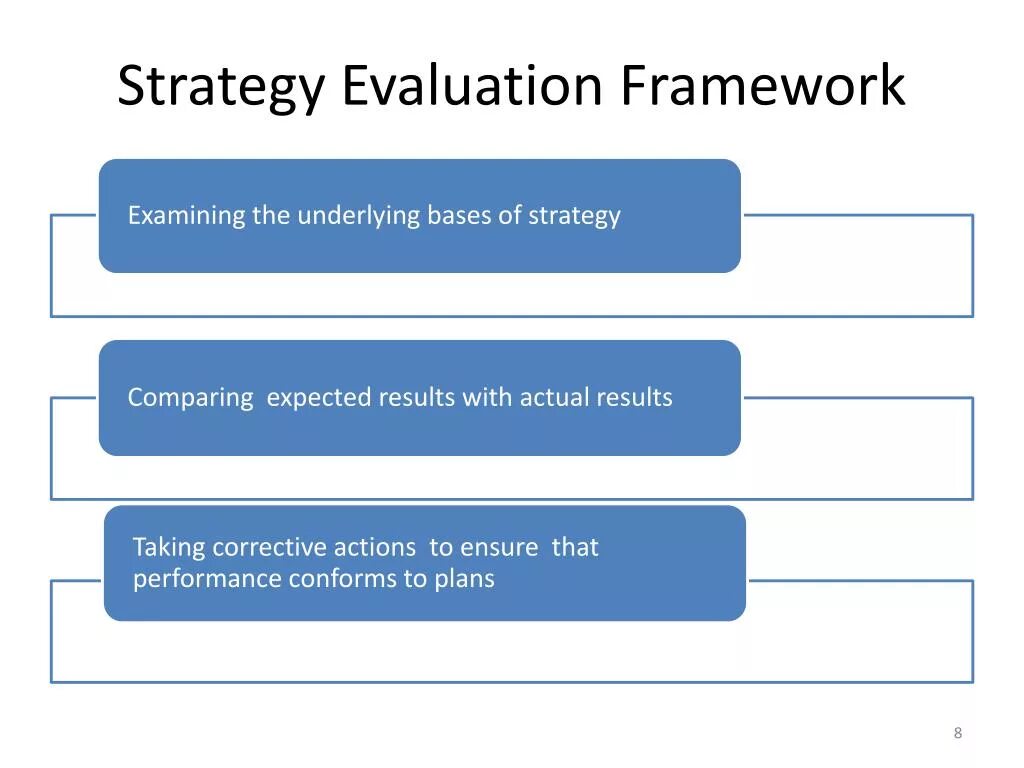 Strategy Evaluation Framework

Examining the underlying bases of strategy

Comparing expected results with actual results

Taking corrective actions to ensure that performance conforms to plans

8